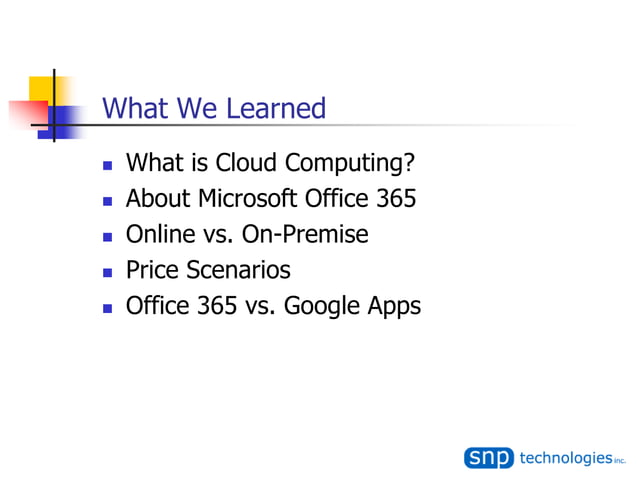 What We Learned

- What is Cloud Computing?
- About Microsoft Office 365
- Online vs. On-Premise
- Price Scenarios
- Office 365 vs. Google Apps

snp technologies inc.